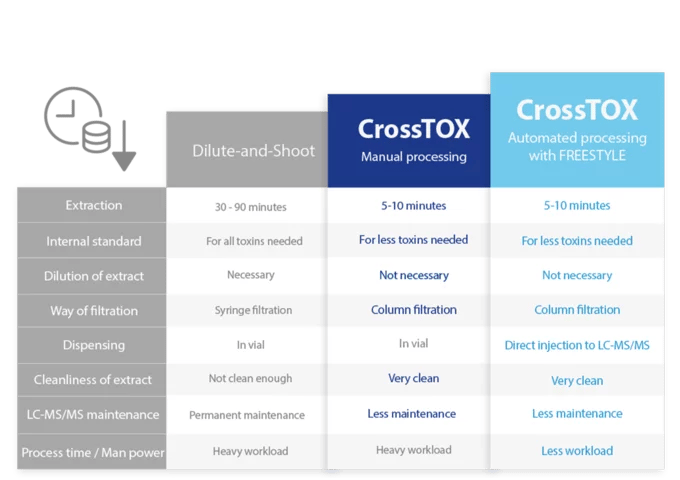 |  | Dilute-and-Shoot | CrossTOX Manual processing | CrossTOX Automated processing with FREESTYLE |
|---|---|---|---|
| Extraction | 30 - 90 minutes | 5-10 minutes | 5-10 minutes |
| Internal standard | For all toxins needed | For less toxins needed | For less toxins needed |
| Dilution of extract | Necessary | Not necessary | Not necessary |
| Way of filtration | Syringe filtration | Column filtration | Column filtration |
| Dispensing | In vial | In vial | Direct injection to LC-MS/MS |
| Cleanliness of extract | Not clean enough | Very clean | Very clean |
| LC-MS/MS maintenance | Permanent maintenance | Less maintenance | Less maintenance |
| Process time / Man power | Heavy workload | Heavy workload | Less workload |